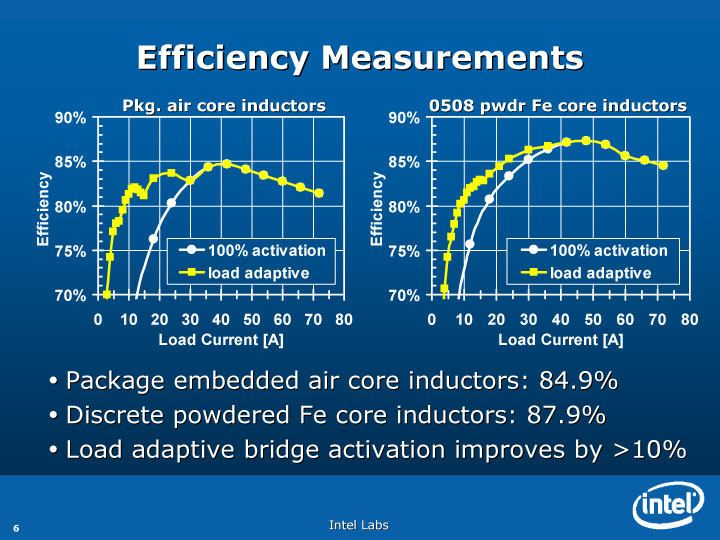 Efficiency Measurements

Pkg. air core inductors

90%
85%
80%
75%
70%

Efficiency

100% activation
load adaptive

0 10 20 30 40 50 60 70 80

Load Current [A]

0508 pwdr Fe core inductors

90%
85%
80%
75%
70%

Efficiency

100% activation
load adaptive

0 10 20 30 40 50 60 70 80

Load Current [A]

• Package embedded air core inductors: 84.9%
• Discrete powdered Fe core inductors: 87.9%
• Load adaptive bridge activation improves by >10%

6

Intel Labs

intel